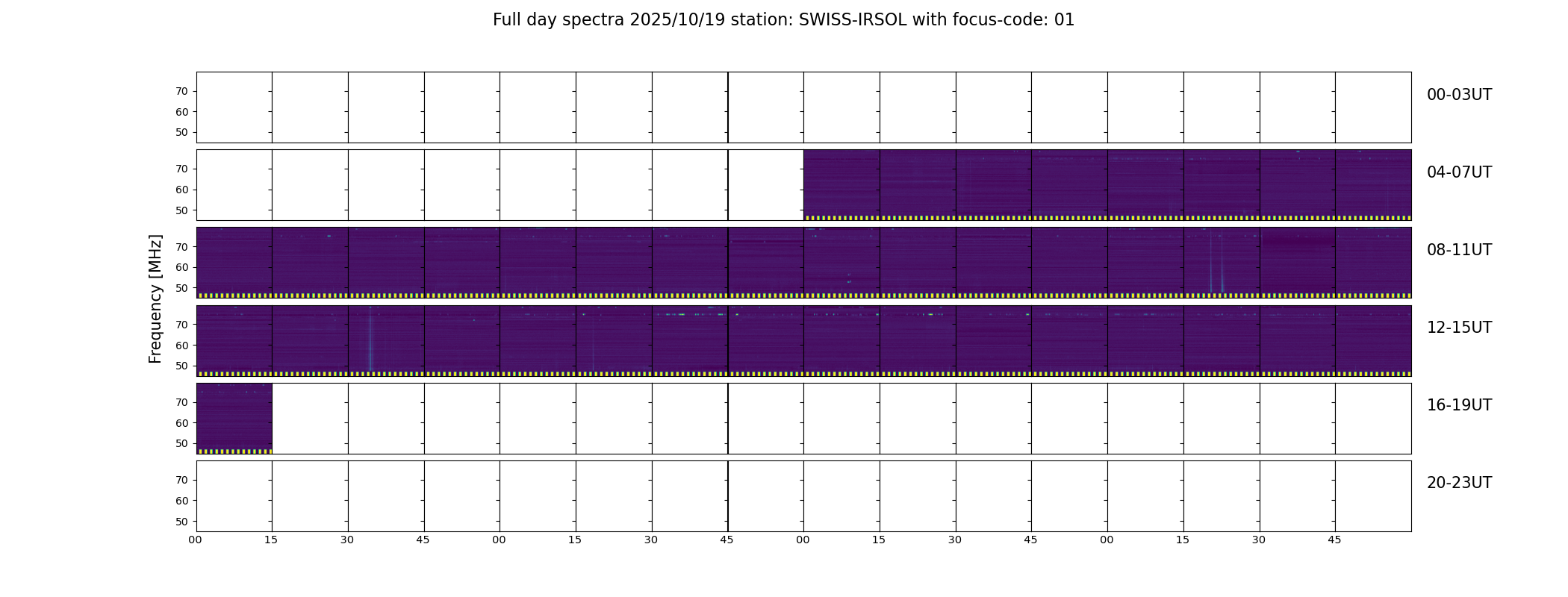 Full day spectra 2025/10/19 station: SWISS-IRSOL with focus-code: 01

Frequency [MHz]

70
60
50
00-03UT

70
60
50
04-07UT

70
60
50
08-11UT

70
60
50
12-15UT

70
60
50
16-19UT

70
60
50
20-23UT

00 15 30 45 00 15 30 45 00 15 30 45 00 15 30 45